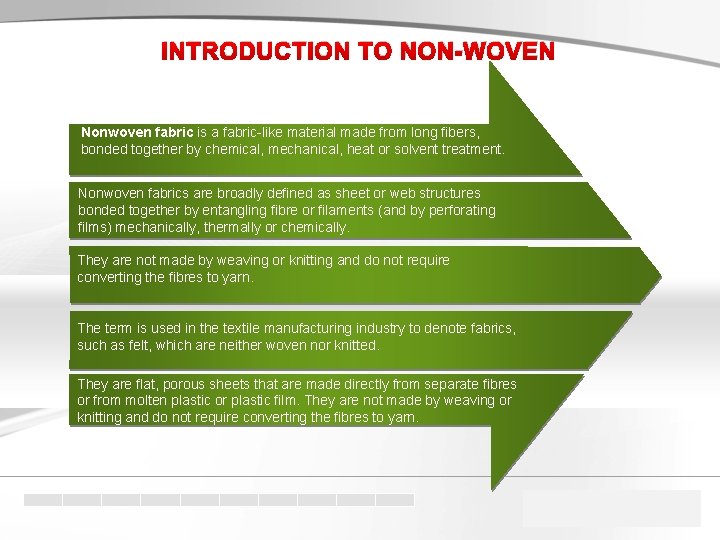 INTRODUCTION TO NON-WOVEN

Nonwoven fabric is a fabric-like material made from long fibers, bonded together by chemical, mechanical, heat or solvent treatment.

Nonwoven fabrics are broadly defined as sheet or web structures bonded together by entangling fibre or filaments (and by perforating films) mechanically, thermally or chemically.

They are not made by weaving or knitting and do not require converting the fibres to yarn.

The term is used in the textile manufacturing industry to denote fabrics, such as felt, which are neither woven nor knitted.

They are flat, porous sheets that are made directly from separate fibres or from molten plastic or plastic film. They are not made by weaving or knitting and do not require converting the fibres to yarn.